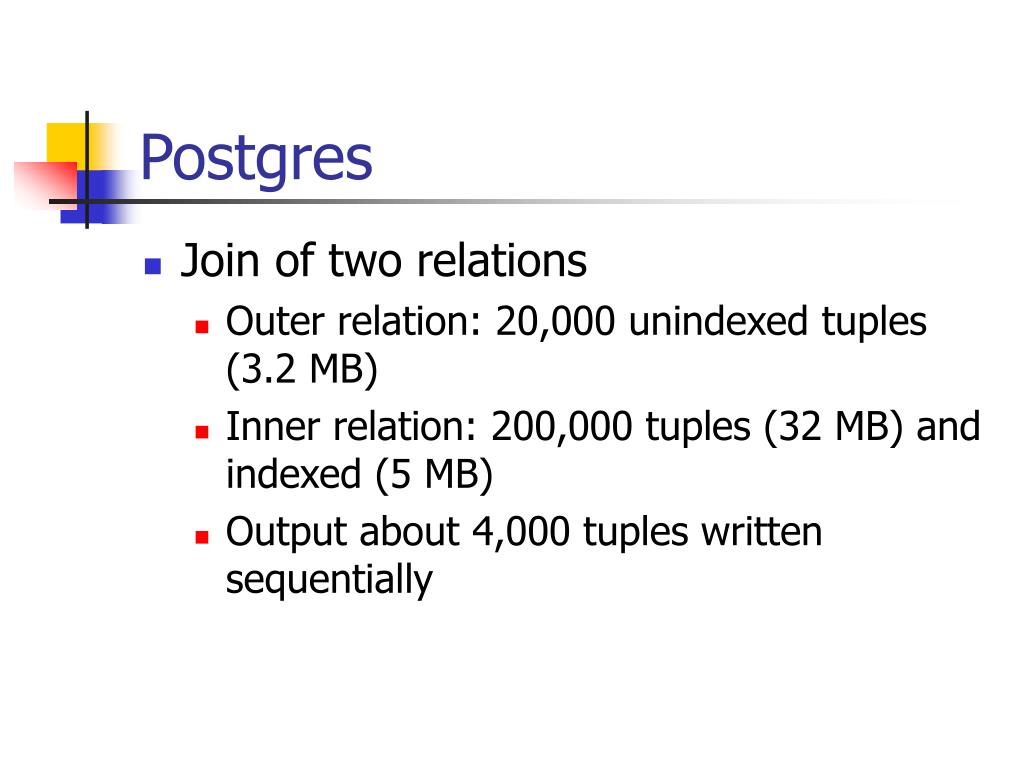 Postgres

Join of two relations

Outer relation: 20,000 unindexed tuples (3.2 MB)

Inner relation: 200,000 tuples (32 MB) and indexed (5 MB)

Output about 4,000 tuples written sequentially